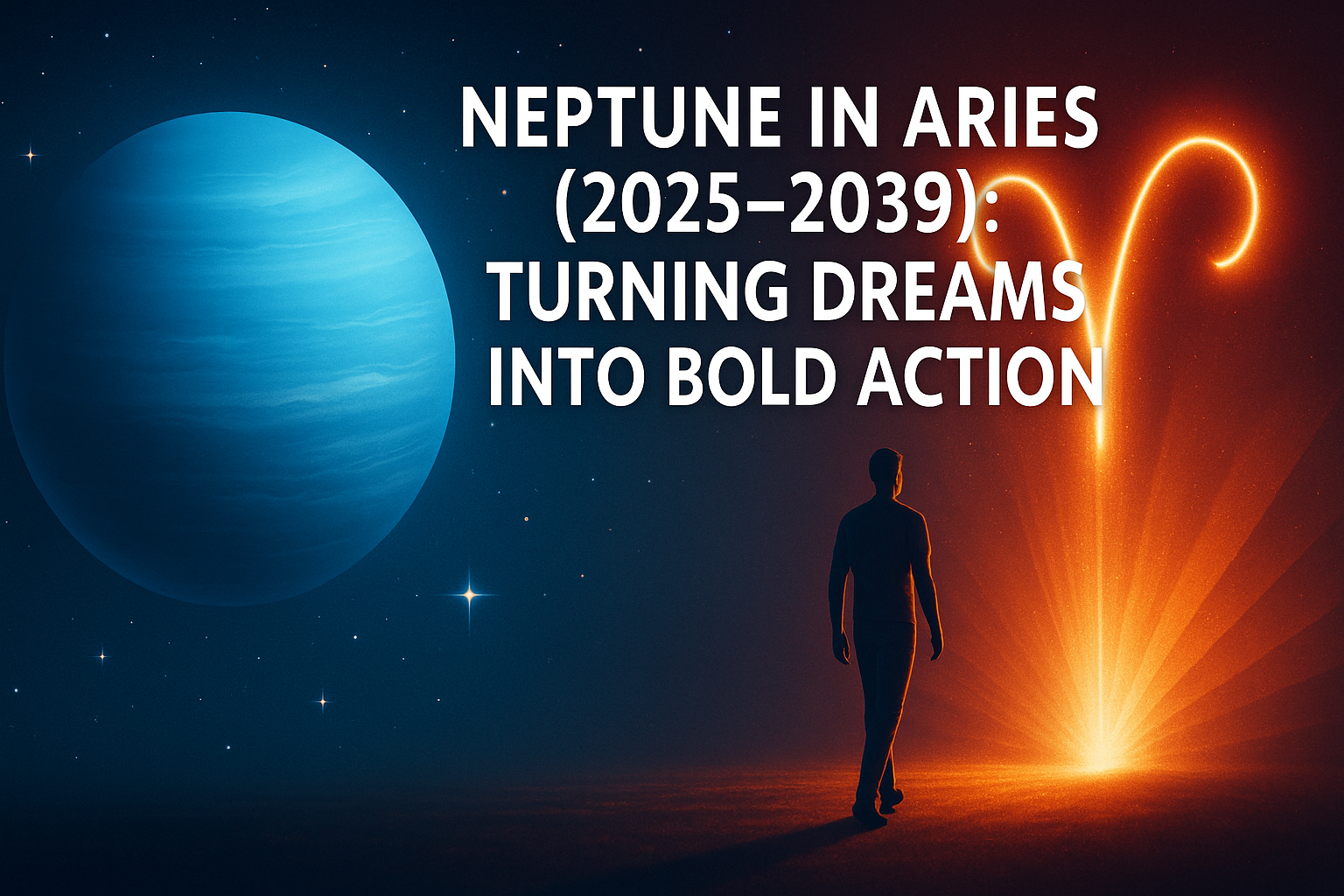 NEPTUNE IN ARIES (2025–2039): TURNING DREAMS INTO BOLD ACTION